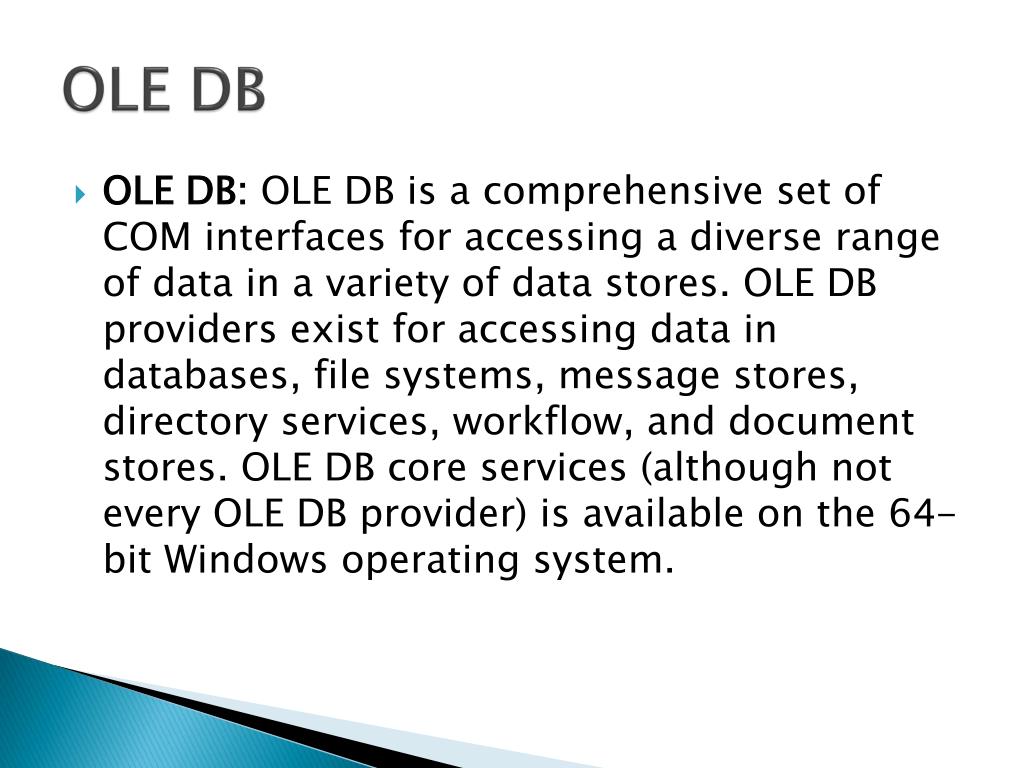 OLE DB

OLE DB: OLE DB is a comprehensive set of COM interfaces for accessing a diverse range of data in a variety of data stores. OLE DB providers exist for accessing data in databases, file systems, message stores, directory services, workflow, and document stores. OLE DB core services (although not every OLE DB provider) is available on the 64-bit Windows operating system.